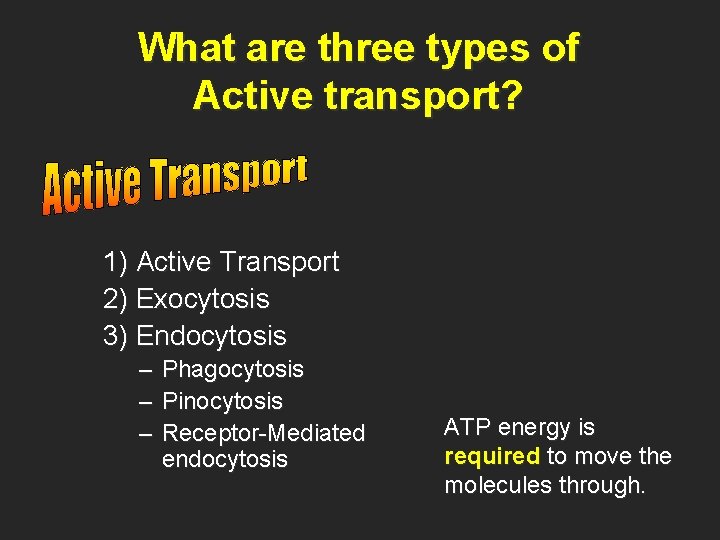 What are three types of Active transport?

Active Transport

1) Active Transport
2) Exocytosis
3) Endocytosis
– Phagocytosis
– Pinocytosis
– Receptor-Mediated endocytosis

ATP energy is required to move the molecules through.